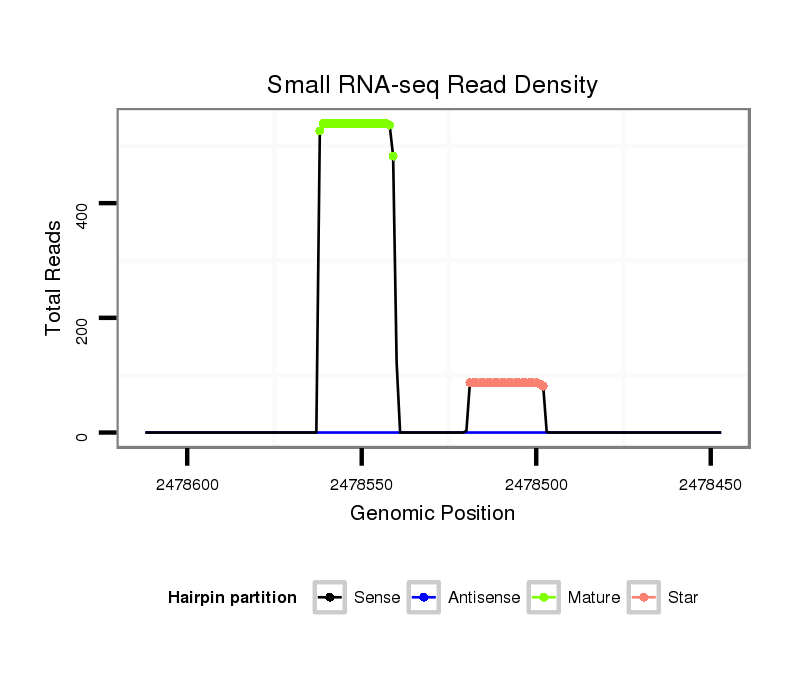 Small RNA-seq Read Density

Total Reads

400

200

0

2478600

2478550

2478500

2478450

Genomic Position

Hairpin partition Sense Antisense Mature Star